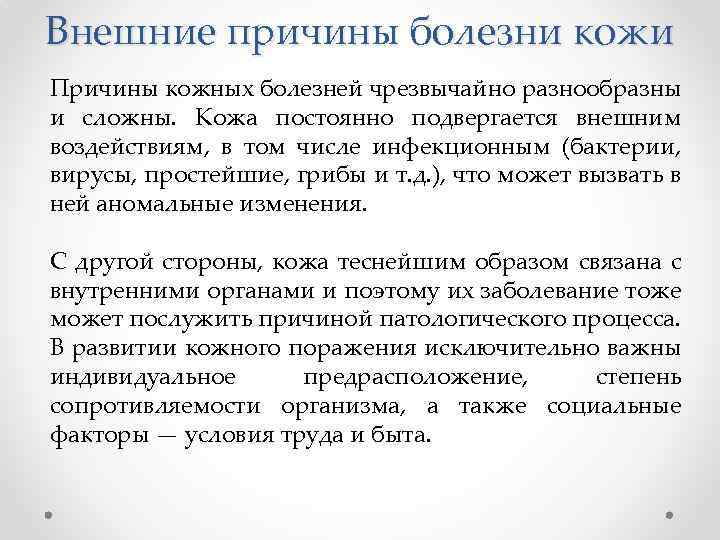 Внешние причины болезни кожи

Причины кожных болезней чрезвычайно разнообразны и сложны. Кожа постоянно подвергается внешним воздействиям, в том числе инфекционным (бактерии, вирусы, простейшие, грибы и т.д.), что может вызвать в ней аномальные изменения.

С другой стороны, кожа теснейшим образом связана с внутренними органами и поэтому их заболевание тоже может послужить причиной патологического процесса. В развитии кожного поражения исключительно важны индивидуальное предрасположение, степень сопротивляемости организма, а также социальные факторы — условия труда и быта.